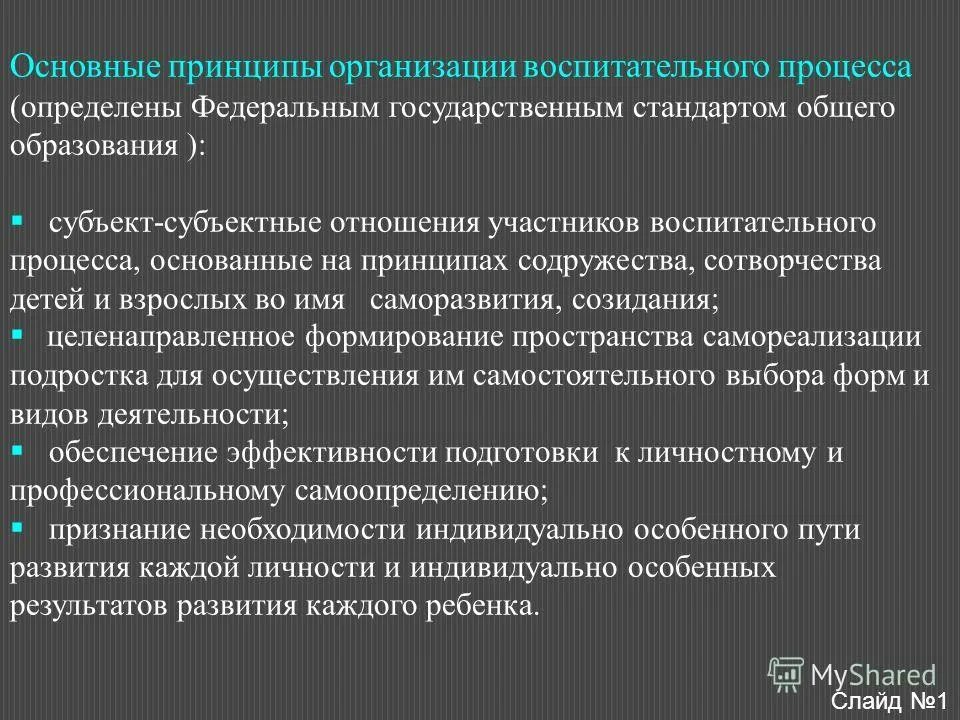 Основные принципы организации воспитательного процесса (определены Федеральным государственным стандартом общего образования ):

▪ субъект-субъектные отношения участников воспитательного процесса, основанные на принципах содружества, сотворчества детей и взрослых во имя саморазвития, созидания;
▪ целенаправленное формирование пространства самореализации подростка для осуществления им самостоятельного выбора форм и видов деятельности;
▪ обеспечение эффективности подготовки к личностному и профессиональному самоопределению;
▪ признание необходимости индивидуально особенного пути развития каждой личности и индивидуально особенных результатов развития каждого ребенка.

MyShared
Слайд №1